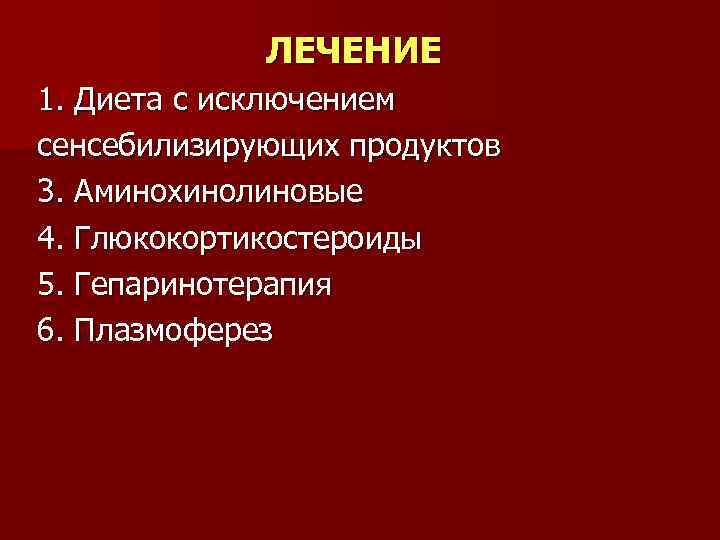 ЛЕЧЕНИЕ

1. Диета с исключением сенсебилизирующих продуктов

3. Аминохинолиновые

4. Глюкокортикостероиды

5. Гепаринотерапия

6. Плазмоферез